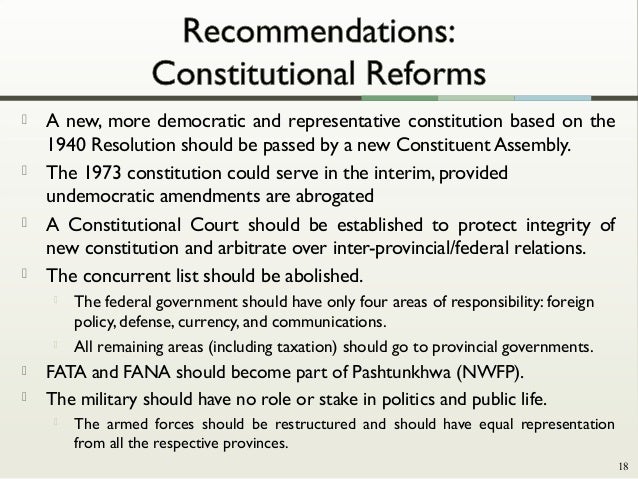 Recommendations:
Constitutional Reforms

A new, more democratic and representative constitution based on the 1940 Resolution should be passed by a new Constituent Assembly.

The 1973 constitution could serve in the interim, provided undemocratic amendments are abrogated

A Constitutional Court should be established to protect integrity of new constitution and arbitrate over inter-provincial/federal relations.

The concurrent list should be abolished.

The federal government should have only four areas of responsibility: foreign policy, defense, currency, and communications.

All remaining areas (including taxation) should go to provincial governments.

FATA and FANA should become part of Pashtunkhwa (NWFP).

The military should have no role or stake in politics and public life.

The armed forces should be restructured and should have equal representation from all the respective provinces.

18